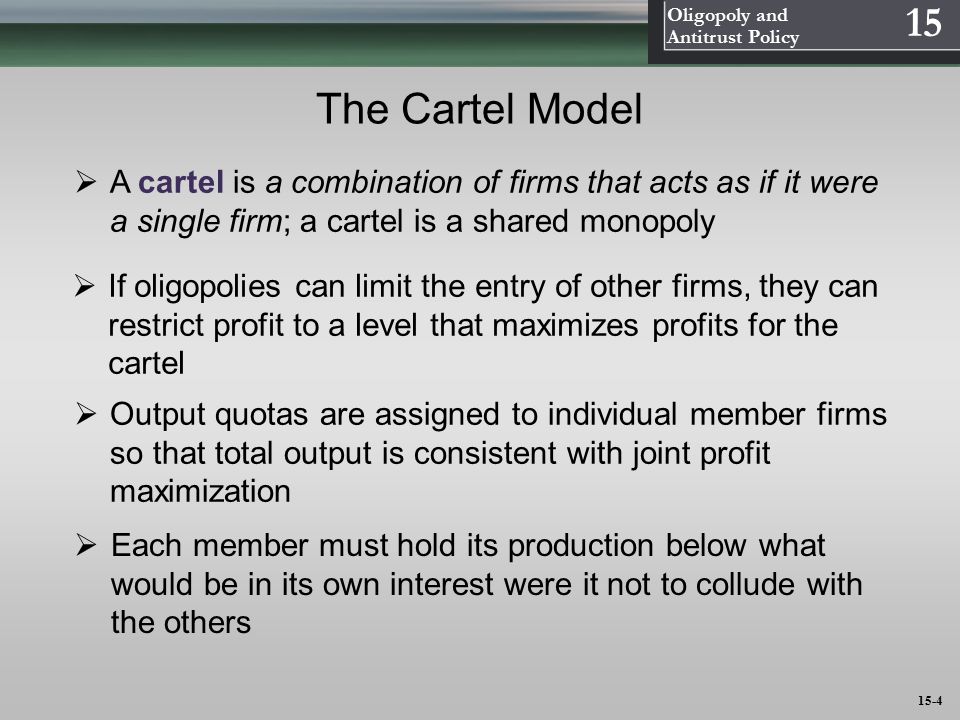 Oligopoly and Antitrust Policy

15

The Cartel Model

➢ A cartel is a combination of firms that acts as if it were a single firm; a cartel is a shared monopoly

➢ If oligopolies can limit the entry of other firms, they can restrict profit to a level that maximizes profits for the cartel

➢ Output quotas are assigned to individual member firms so that total output is consistent with joint profit maximization

➢ Each member must hold its production below what would be in its own interest were it not to collude with the others

15-4